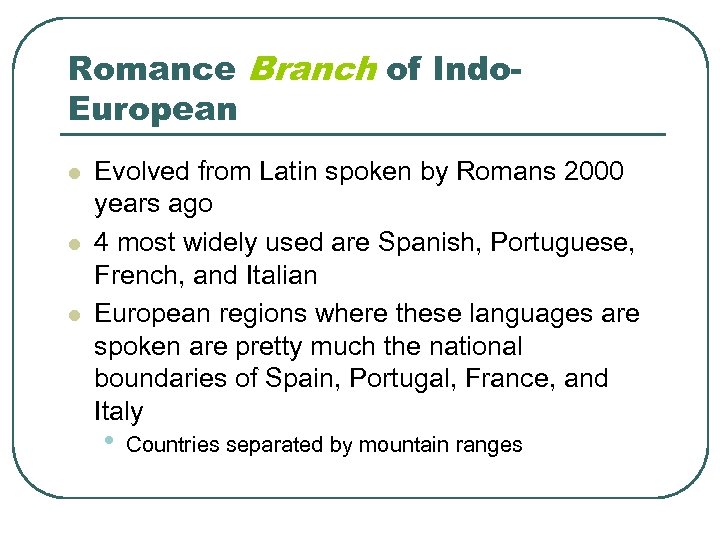 Romance Branch of Indo-European

- Evolved from Latin spoken by Romans 2000 years ago
- 4 most widely used are Spanish, Portuguese, French, and Italian
- European regions where these languages are spoken are pretty much the national boundaries of Spain, Portugal, France, and Italy
  - Countries separated by mountain ranges